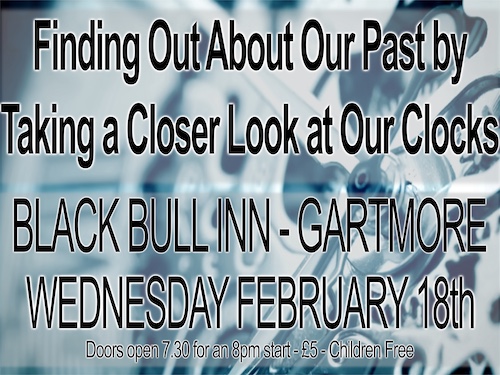 Finding Out About Our Past by Taking a Closer Look at Our Clocks

BLACK BULL INN - GARTMORE
WEDNESDAY FEBRUARY 18th

Doors open 7.30 for an 8pm start - £5 - Children Free